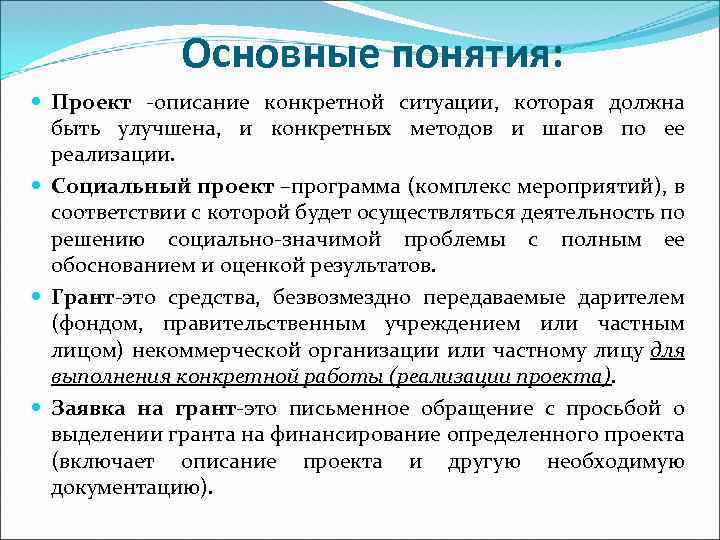 Основные понятия:

Проект -описание конкретной ситуации, которая должна быть улучшена, и конкретных методов и шагов по ее реализации.

Социальный проект –программа (комплекс мероприятий), в соответствии с которой будет осуществляться деятельность по решению социально-значимой проблемы с полным ее обоснованием и оценкой результатов.

Грант-это средства, безвозмездно передаваемые дарителем (фондом, правительственным учреждением или частным лицом) некоммерческой организации или частному лицу для выполнения конкретной работы (реализации проекта).

Заявка на грант-это письменное обращение с просьбой о выделении гранта на финансирование определенного проекта (включает описание проекта и другую необходимую документацию).